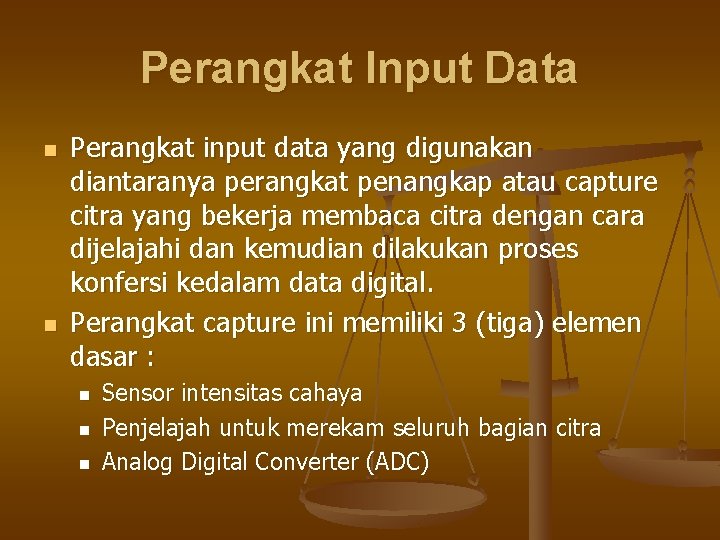 Perangkat Input Data

- Perangkat input data yang digunakan diantaranya perangkat penangkap atau capture citra yang bekerja membaca citra dengan cara dijelajahi dan kemudian dilakukan proses konfersi kedalam data digital.
- Perangkat capture ini memiliki 3 (tiga) elemen dasar :
  - Sensor intensitas cahaya
  - Penjelajah untuk merekam seluruh bagian citra
  - Analog Digital Converter (ADC)